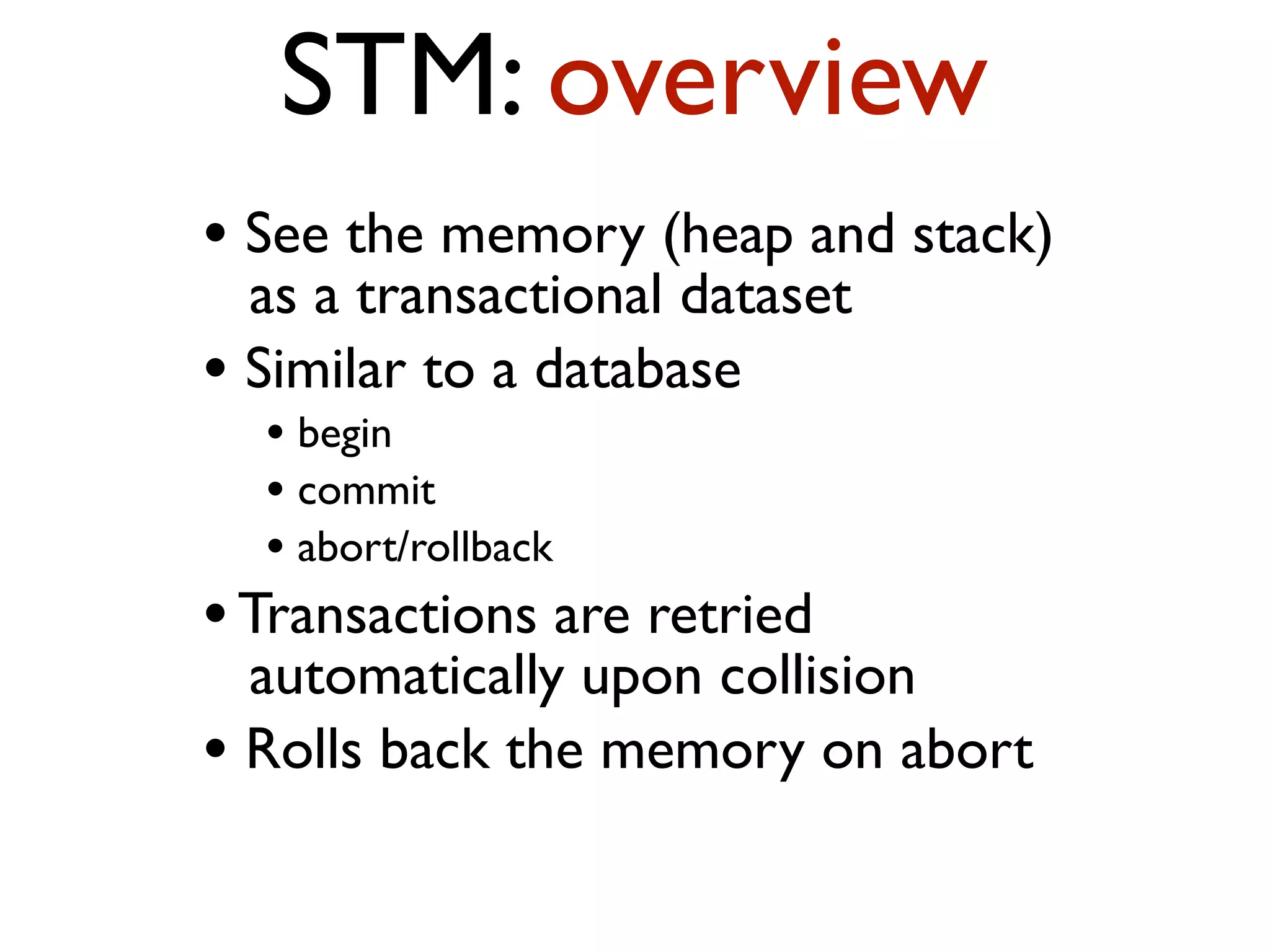 STM: overview

• See the memory (heap and stack) as a transactional dataset

• Similar to a database

• begin

• commit

• abort/rollback

• Transactions are retried automatically upon collision

• Rolls back the memory on abort